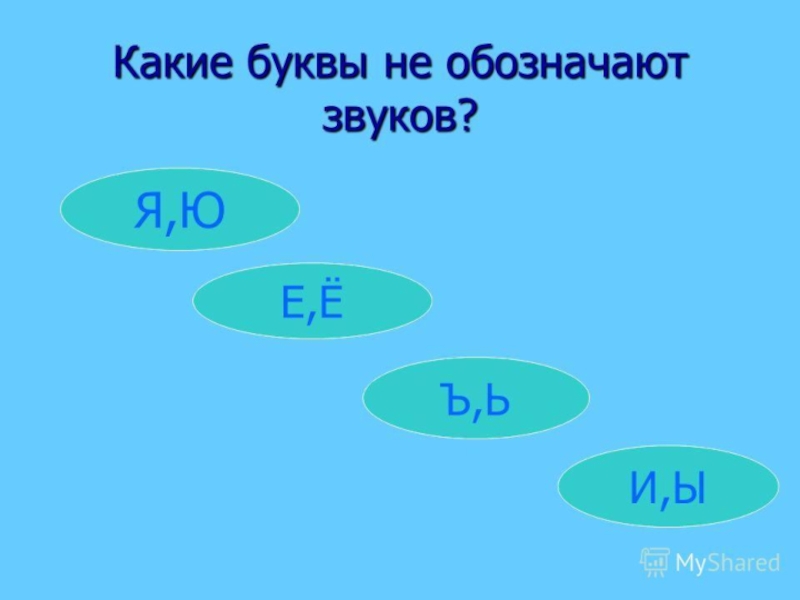 Какие буквы не обозначают звуков?

Я,Ю

Е,Ё

Ъ,Ь

И,Ы

MyShared